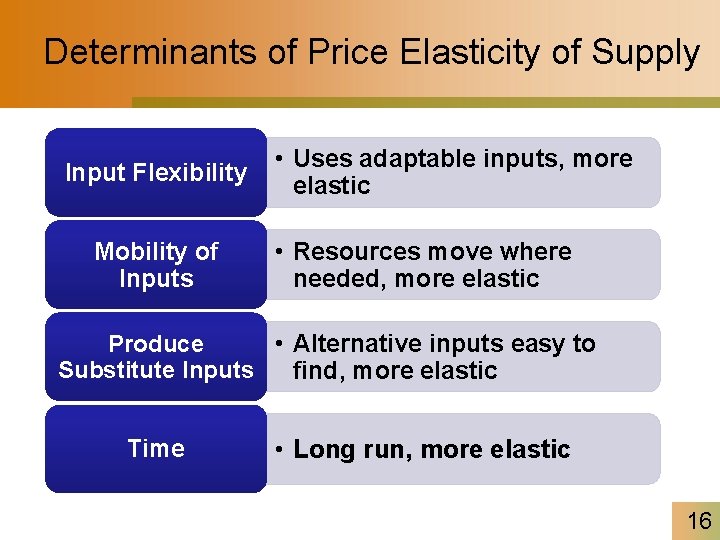 Determinants of Price Elasticity of Supply

Input Flexibility

• Uses adaptable inputs, more elastic

Mobility of Inputs

• Resources move where needed, more elastic

Produce Substitute Inputs

• Alternative inputs easy to find, more elastic

Time

• Long run, more elastic

16